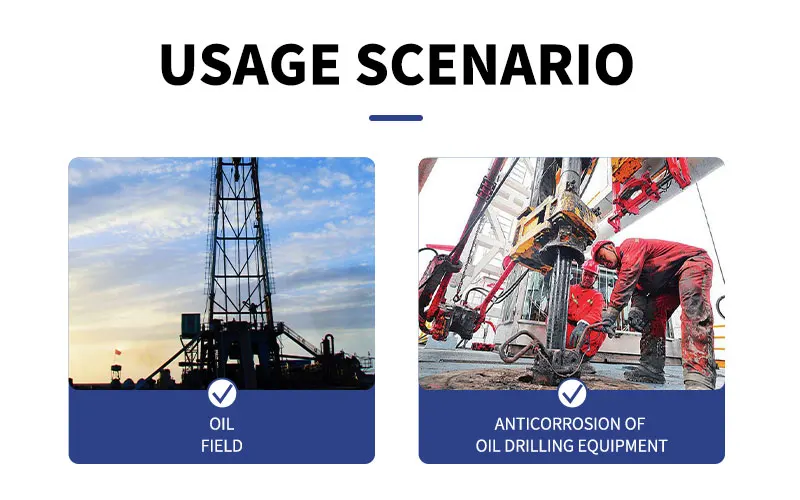 USAGE SCENARIO

OIL
FIELD

ANTICORROSION OF
OIL DRILLING EQUIPMENT